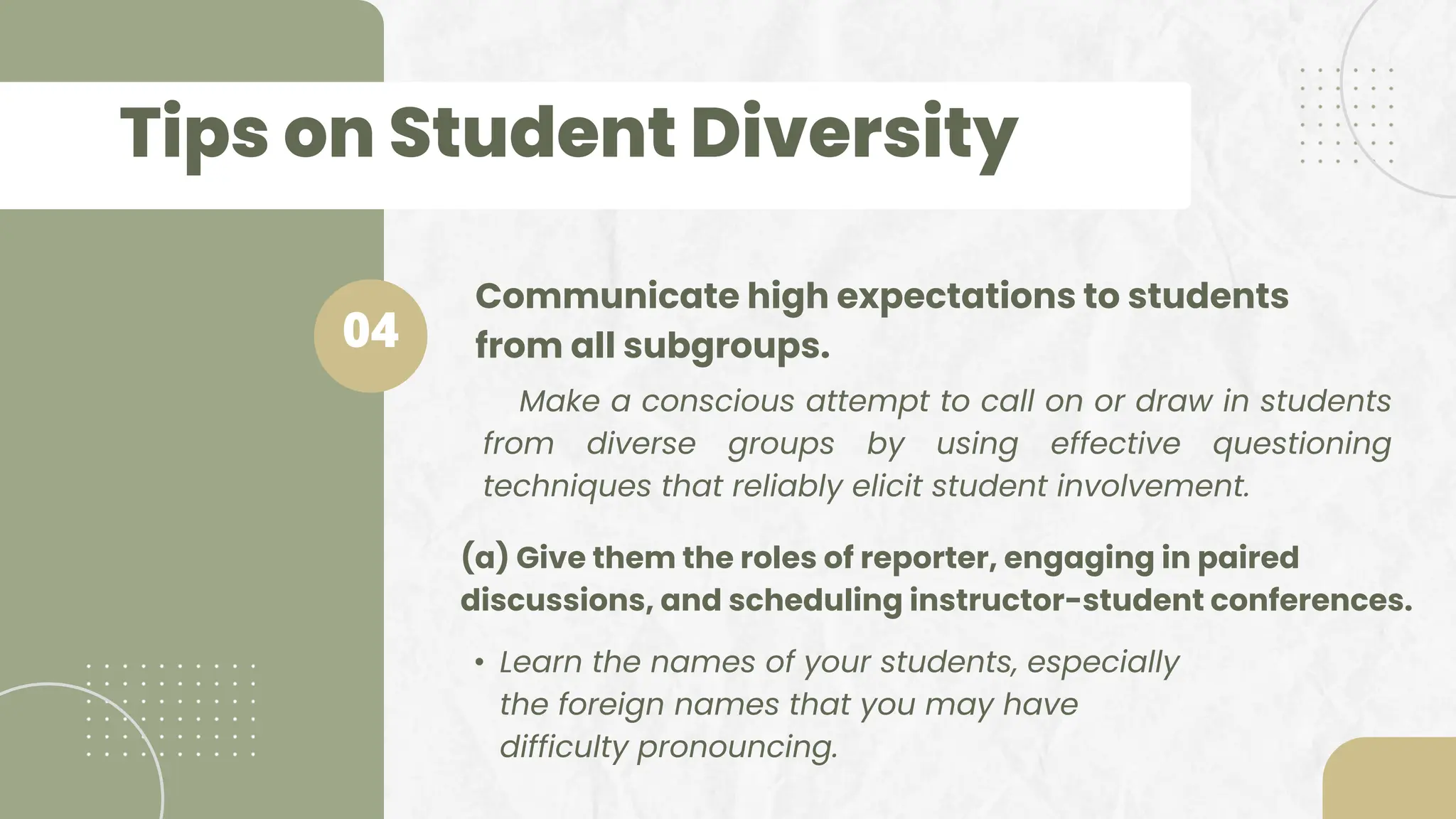 Tips on Student Diversity

04

Communicate high expectations to students from all subgroups.

Make a conscious attempt to call on or draw in students from diverse groups by using effective questioning techniques that reliably elicit student involvement.

(a) Give them the roles of reporter, engaging in paired discussions, and scheduling instructor-student conferences.

• Learn the names of your students, especially the foreign names that you may have difficulty pronouncing.